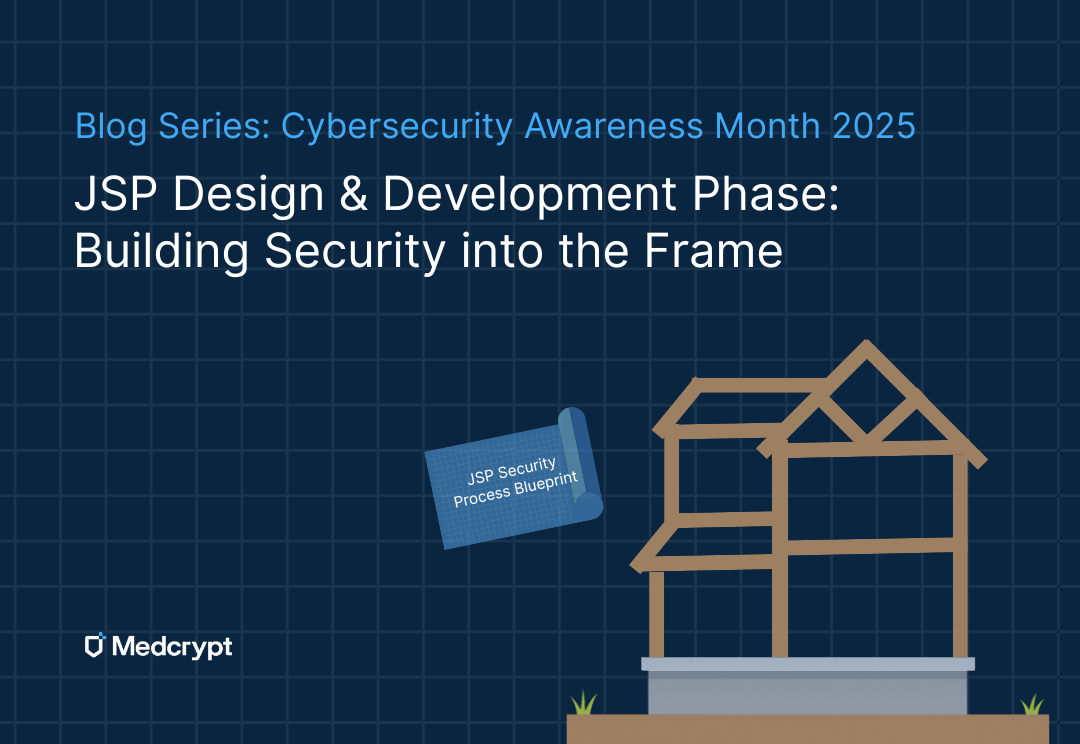 Blog Series: Cybersecurity Awareness Month 2025

JSP Design & Development Phase: Building Security into the Frame

JSP Security Process Blueprint

Medcrypt